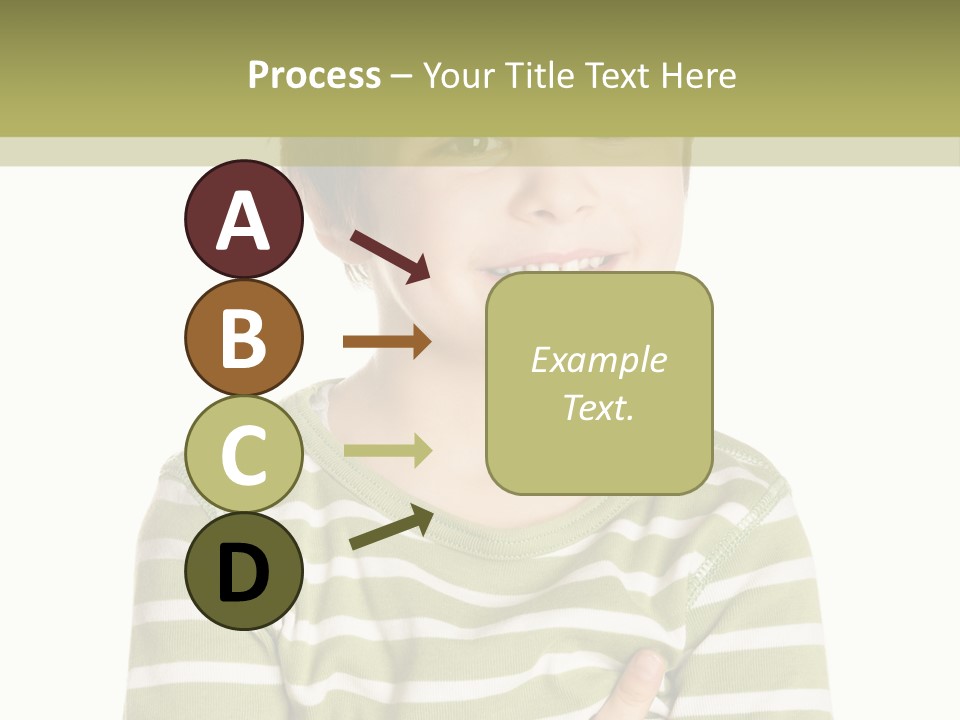 Process – Your Title Text Here

A

B

C

D

Example Text.